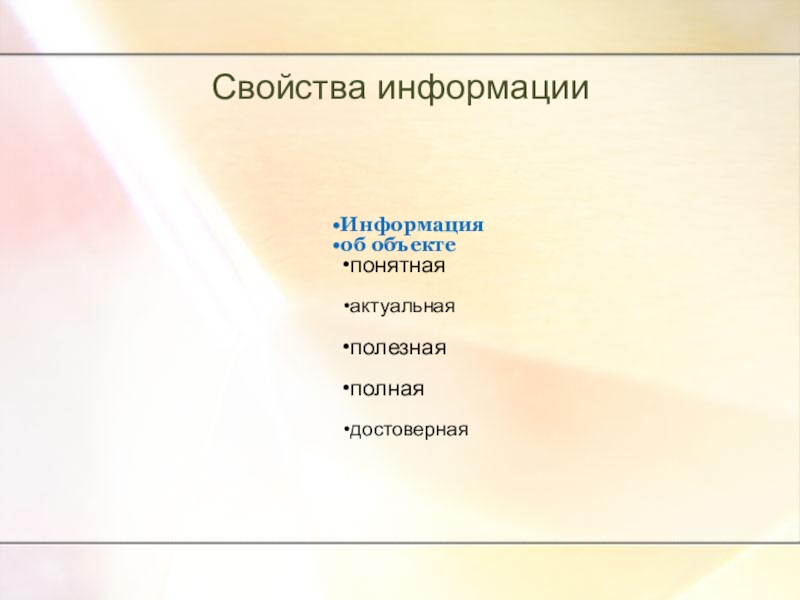 Свойства информации

•Информация
•об объекте
•понятная
•актуальная
•полезная
•полная
•достоверная